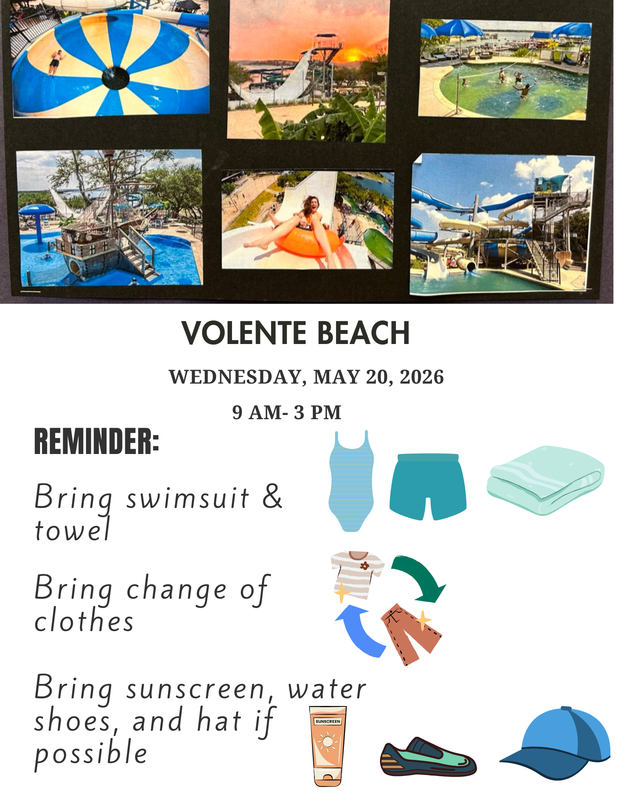 VOLENTE BEACH

WEDNESDAY, MAY 20, 2026

9 AM- 3 PM

REMINDER:

Bring swimsuit & towel

Bring change of clothes

Bring sunscreen, water shoes, and hat if possible

SUNSCREEN